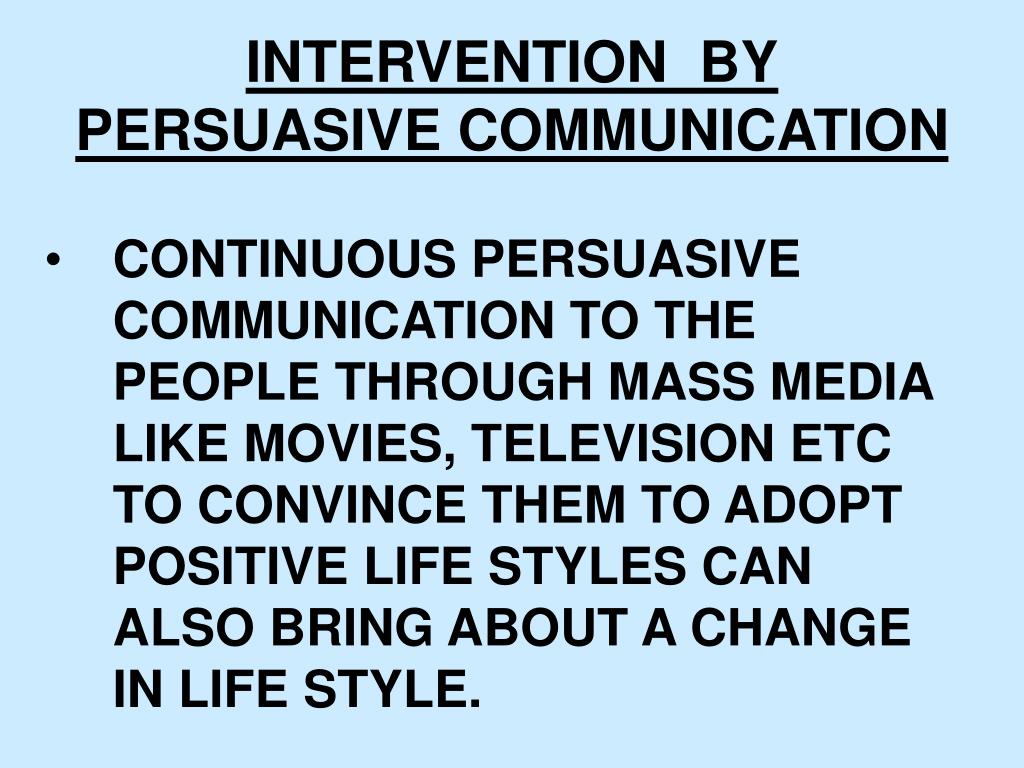 INTERVENTION BY PERSUASIVE COMMUNICATION

• CONTINUOUS PERSUASIVE COMMUNICATION TO THE PEOPLE THROUGH MASS MEDIA LIKE MOVIES, TELEVISION ETC TO CONVINCE THEM TO ADOPT POSITIVE LIFE STYLES CAN ALSO BRING ABOUT A CHANGE IN LIFE STYLE.